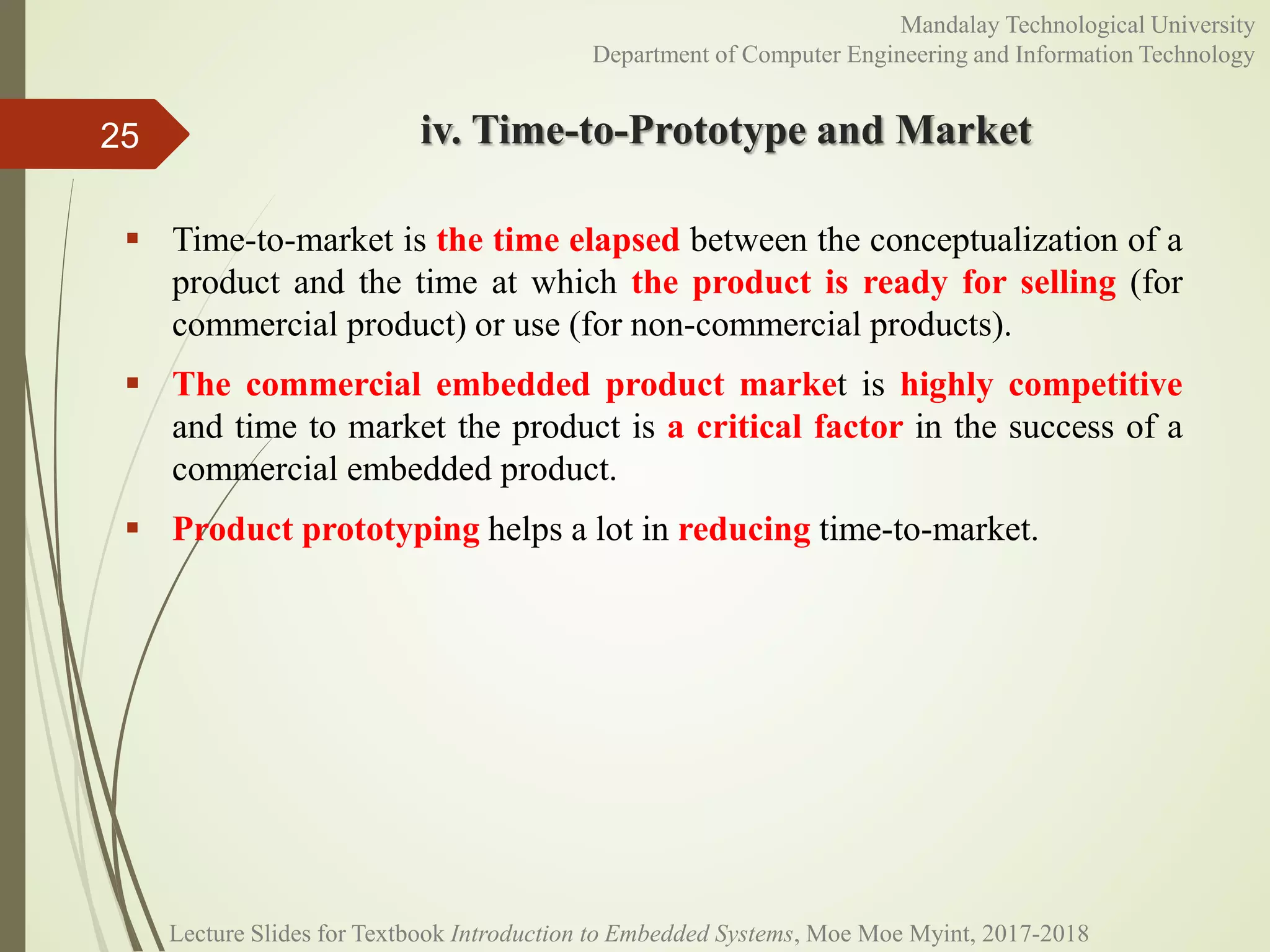 Mandalay Technological University
Department of Computer Engineering and Information Technology

25

iv. Time-to-Prototype and Market

▪ Time-to-market is the time elapsed between the conceptualization of a product and the time at which the product is ready for selling (for commercial product) or use (for non-commercial products).

▪ The commercial embedded product market is highly competitive and time to market the product is a critical factor in the success of a commercial embedded product.

▪ Product prototyping helps a lot in reducing time-to-market.

Lecture Slides for Textbook Introduction to Embedded Systems, Moe Moe Myint, 2017-2018